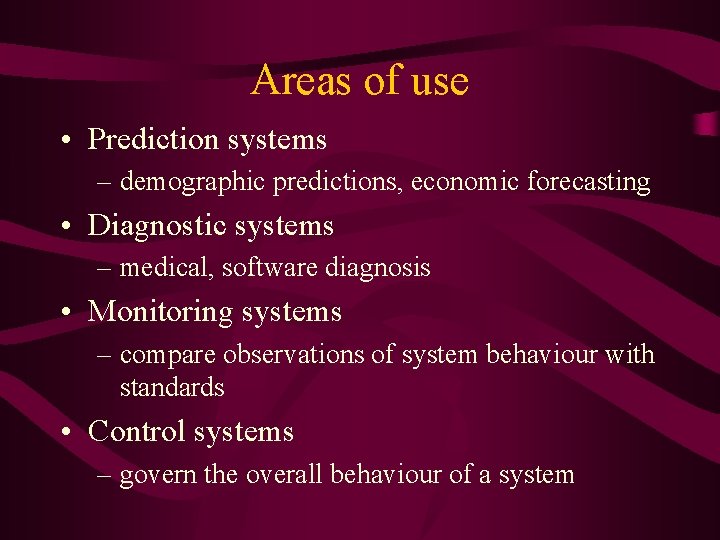 Areas of use

• Prediction systems
– demographic predictions, economic forecasting
• Diagnostic systems
– medical, software diagnosis
• Monitoring systems
– compare observations of system behaviour with standards
• Control systems
– govern the overall behaviour of a system